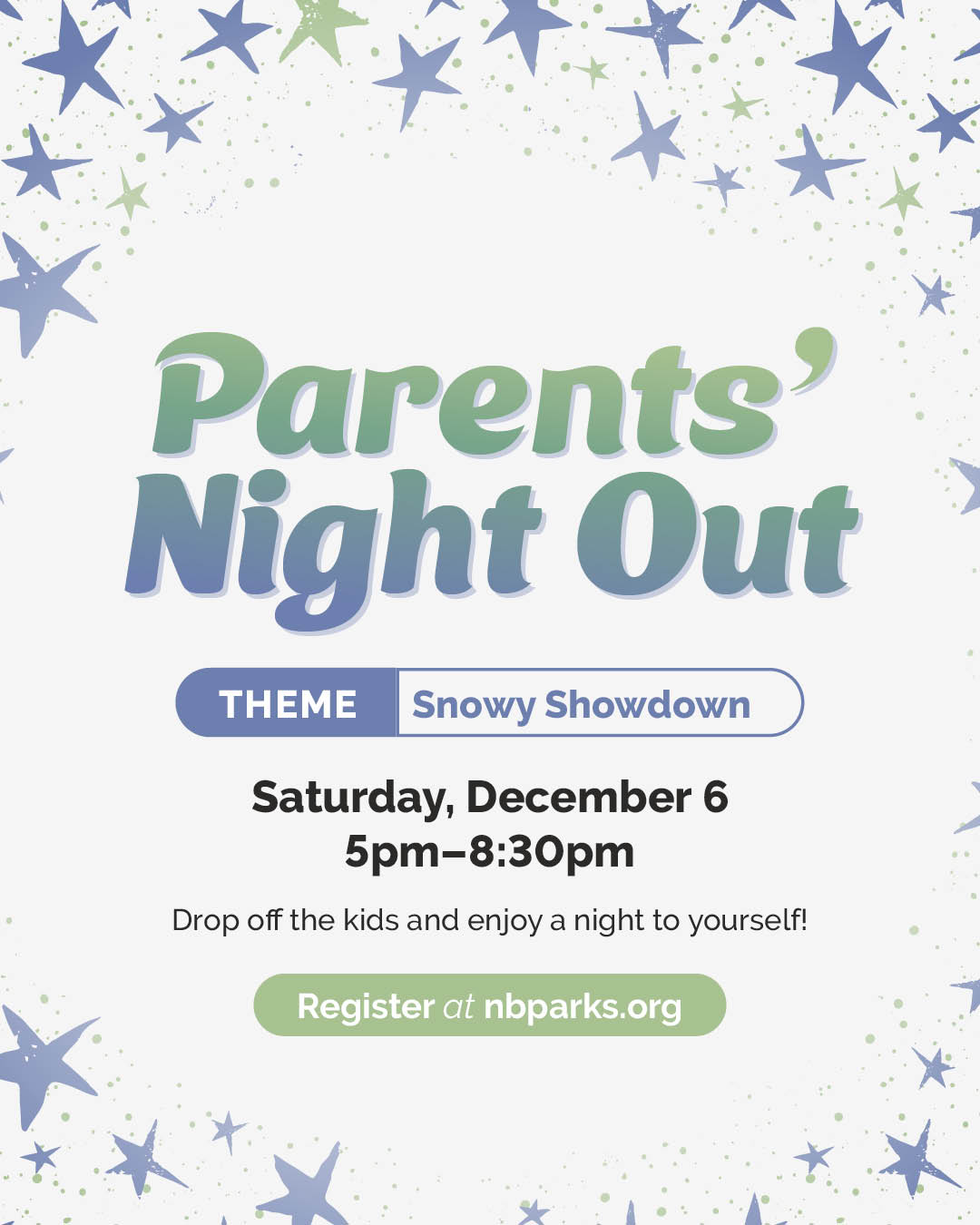 Parents'
Night Out

THEME Snowy Showdown

Saturday, December 6
5pm–8:30pm

Drop off the kids and enjoy a night to yourself!

Register at nbparks.org